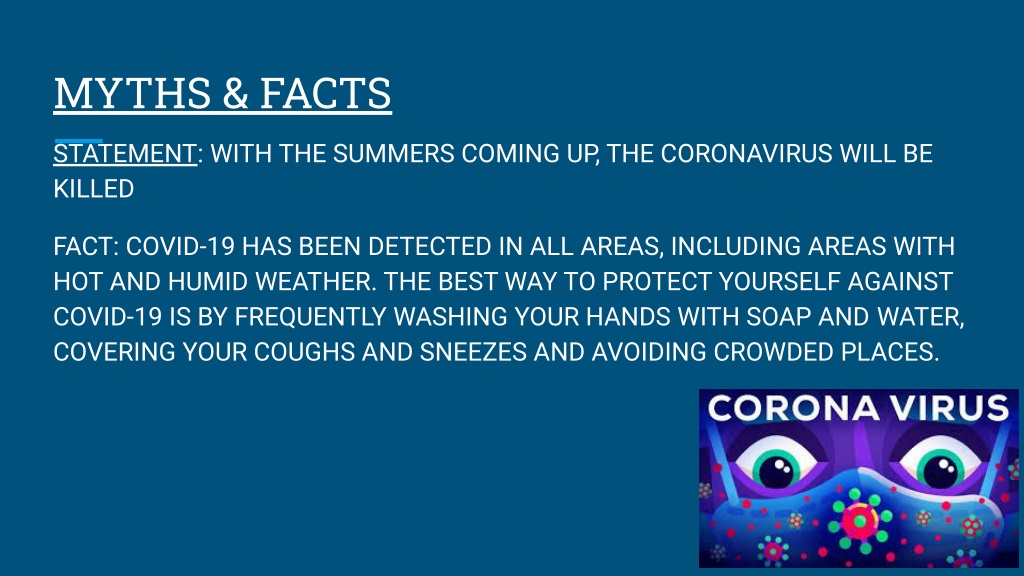 MYTHS & FACTS

STATEMENT: WITH THE SUMMERS COMING UP, THE CORONAVIRUS WILL BE KILLED

FACT: COVID-19 HAS BEEN DETECTED IN ALL AREAS, INCLUDING AREAS WITH HOT AND HUMID WEATHER. THE BEST WAY TO PROTECT YOURSELF AGAINST COVID-19 IS BY FREQUENTLY WASHING YOUR HANDS WITH SOAP AND WATER, COVERING YOUR COUGHS AND SNEEZES AND AVOIDING CROWDED PLACES.

CORONA VIRUS